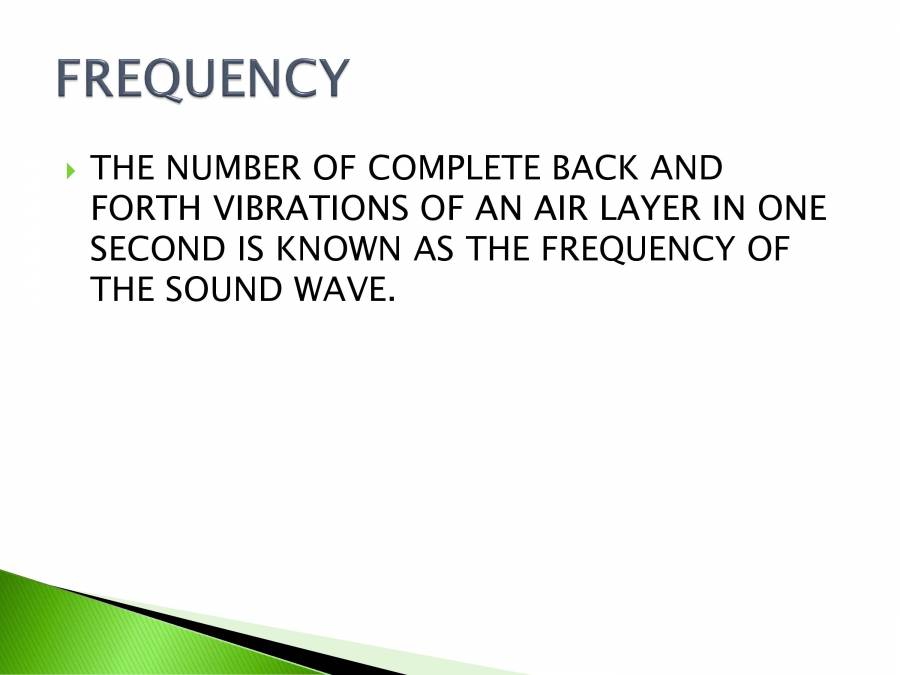 FREQUENCY

THE NUMBER OF COMPLETE BACK AND FORTH VIBRATIONS OF AN AIR LAYER IN ONE SECOND IS KNOWN AS THE FREQUENCY OF THE SOUND WAVE.